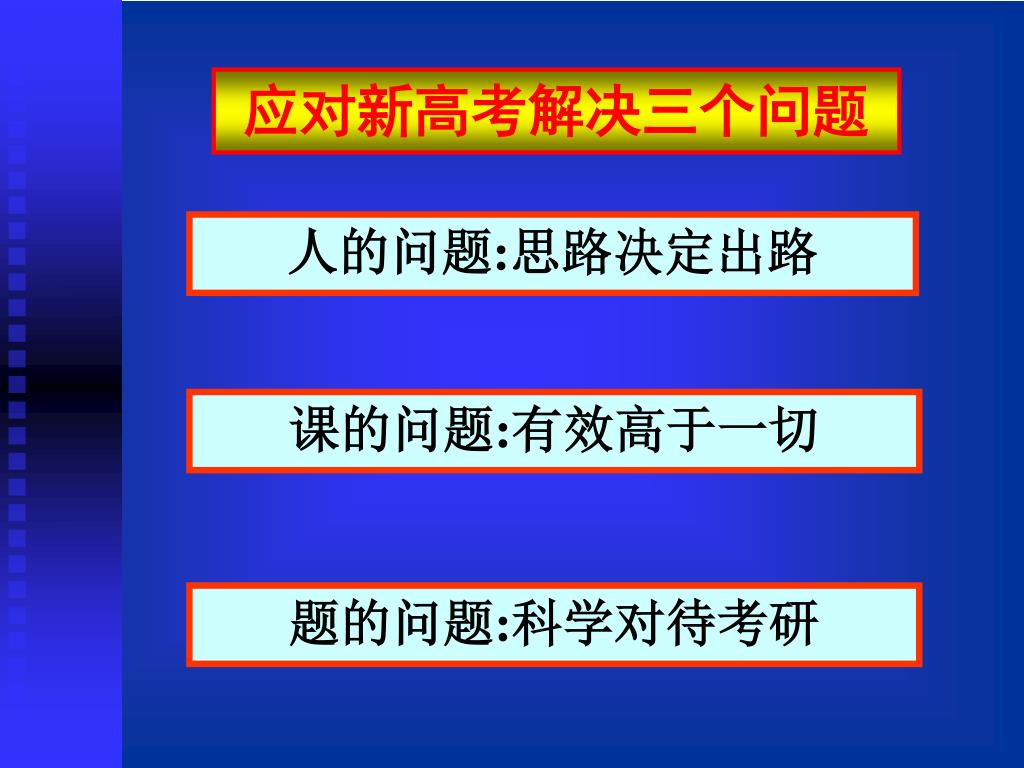 应对新高考解决三个问题

人的问题:思路决定出路

课的问题:有效高于一切

题的问题:科学对待考研